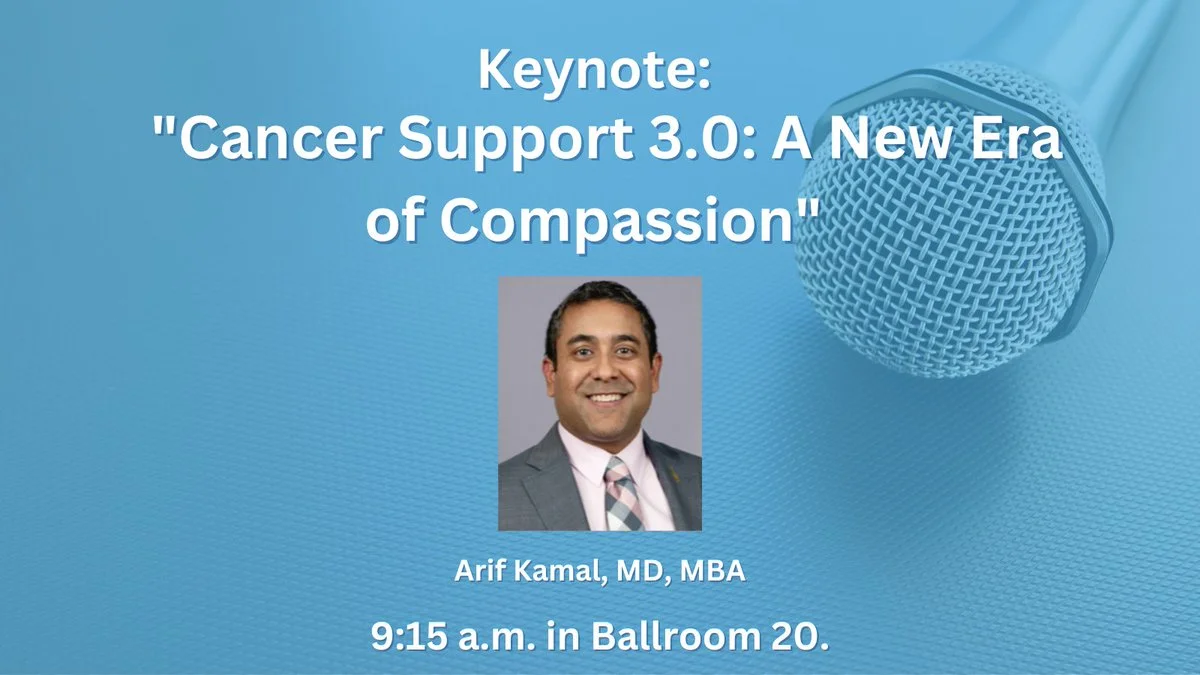 Keynote:
"Cancer Support 3.0: A New Era of Compassion"

Arif Kamal, MD, MBA

9:15 a.m. in Ballroom 20.